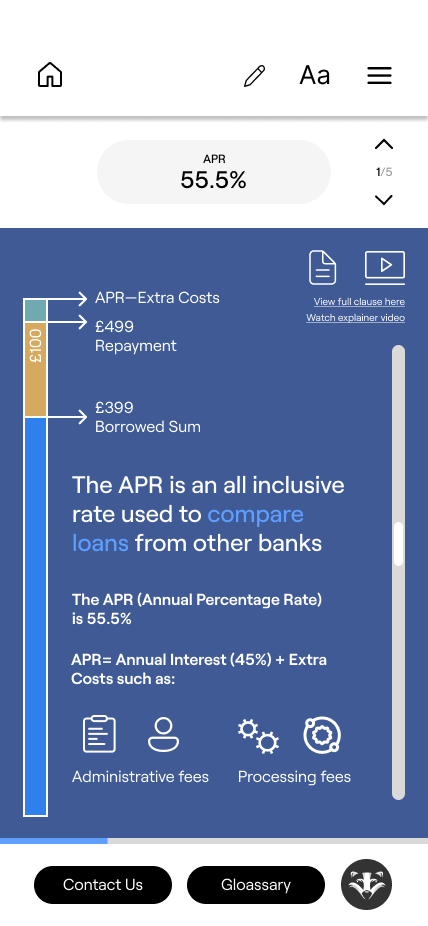 Aa

APR
55.5%

1/5

View full clause here
Watch explainer video

APR—Extra Costs
£499
Repayment
£100
£399
Borrowed Sum

The APR is an all inclusive rate used to compare loans from other banks

The APR (Annual Percentage Rate) is 55.5%

APR= Annual Interest (45%) + Extra Costs such as:

Administrative fees

Processing fees

Contact Us

Gloassary